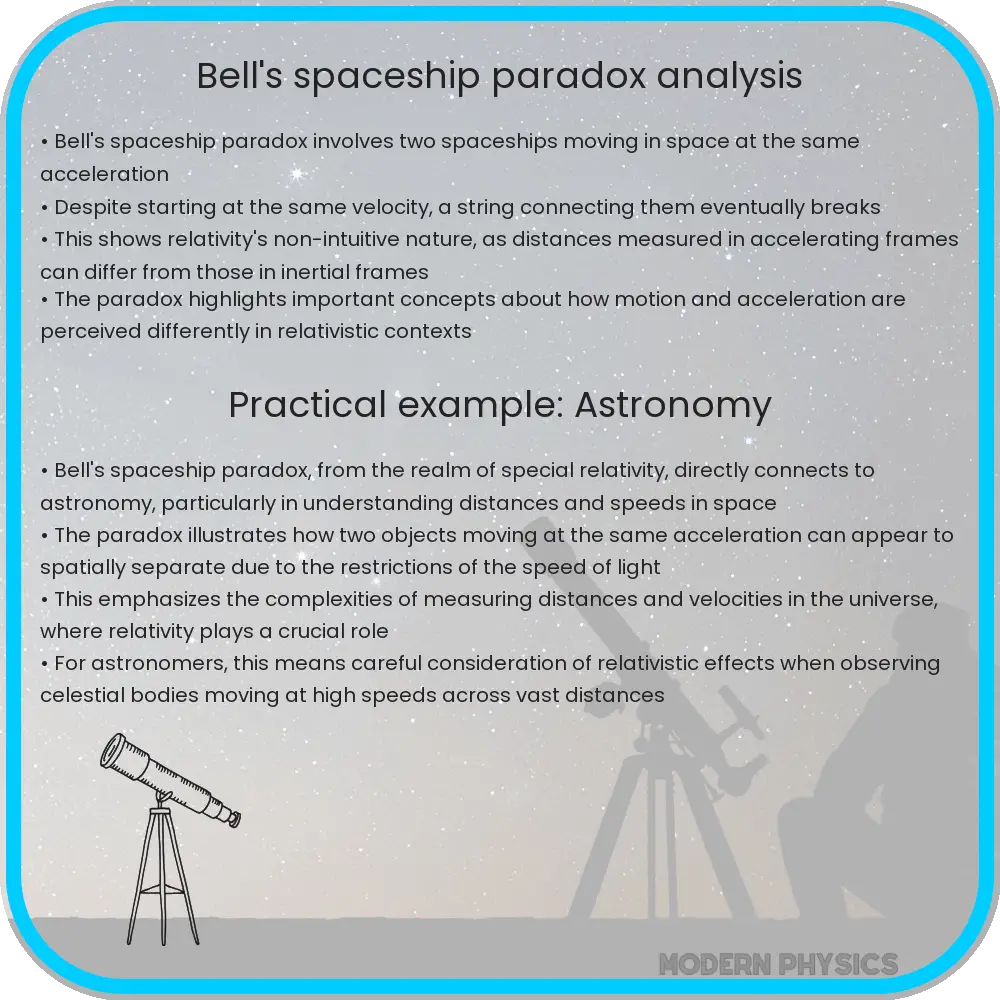 Bell's spaceship paradox analysis

• Bell's spaceship paradox involves two spaceships moving in space at the same acceleration
• Despite starting at the same velocity, a string connecting them eventually breaks
• This shows relativity's non-intuitive nature, as distances measured in accelerating frames can differ from those in inertial frames
• The paradox highlights important concepts about how motion and acceleration are perceived differently in relativistic contexts

Practical example: Astronomy

• Bell's spaceship paradox, from the realm of special relativity, directly connects to astronomy, particularly in understanding distances and speeds in space
• The paradox illustrates how two objects moving at the same acceleration can appear to spatially separate due to the restrictions of the speed of light
• This emphasizes the complexities of measuring distances and velocities in the universe, where relativity plays a crucial role
• For astronomers, this means careful consideration of relativistic effects when observing celestial bodies moving at high speeds across vast distances

MODERN PHYSICS